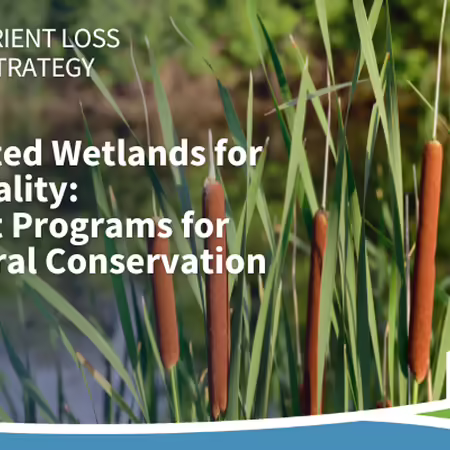 RIENT LOSS
TRATEGY

ted Wetlands for
ality:
: Programs for
ral Conservation